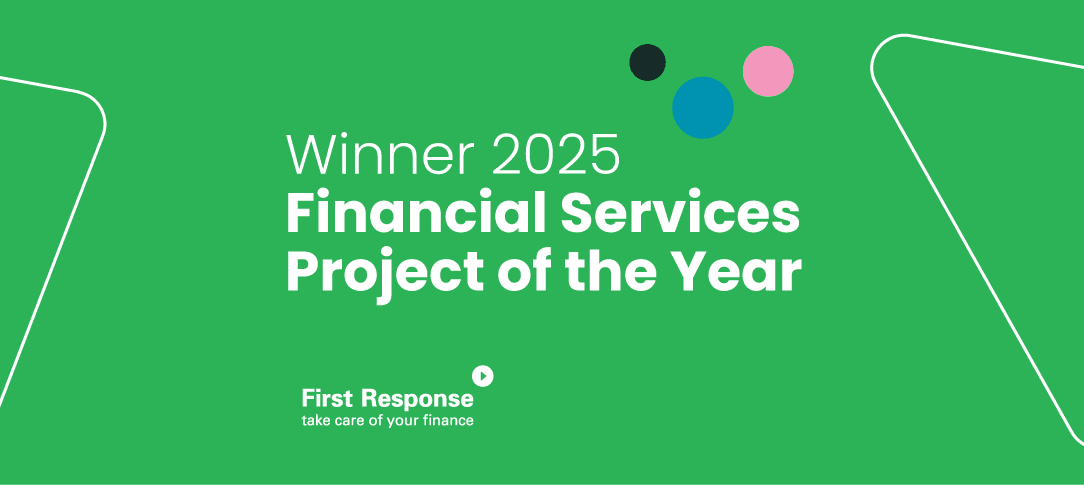 Winner 2025
Financial Services Project of the Year

First Response
take care of your finance